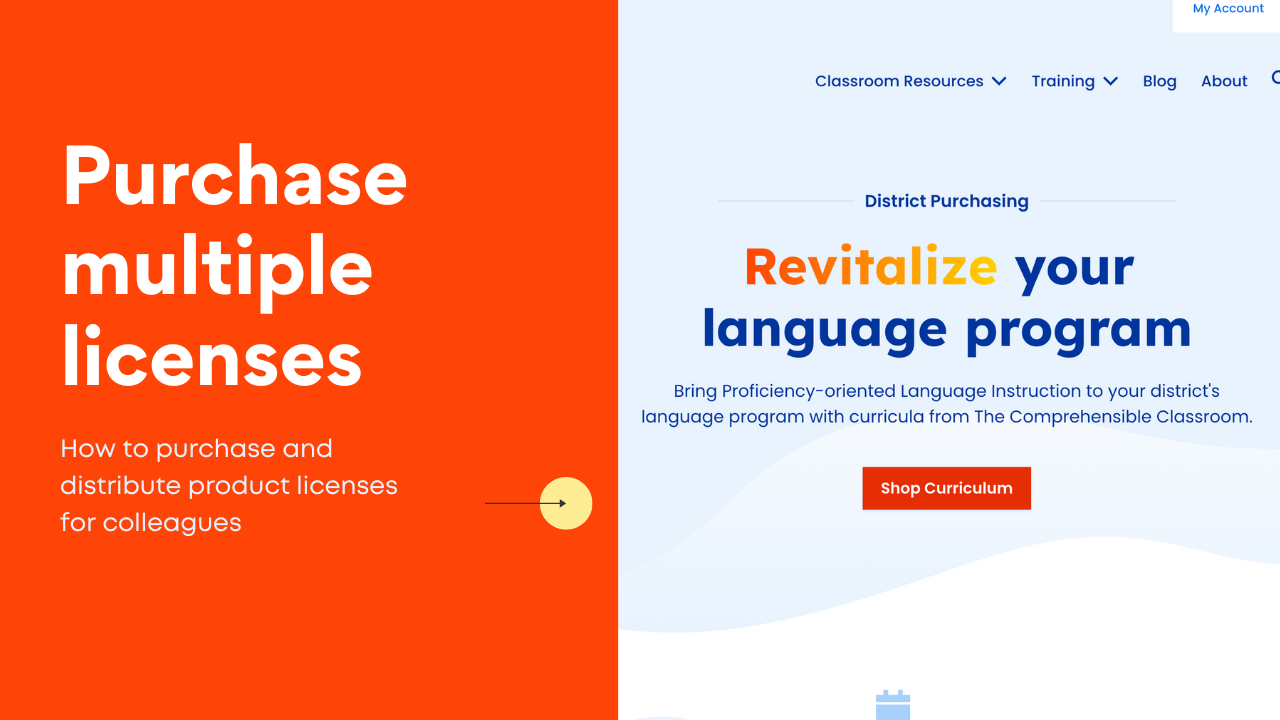 Purchase multiple licenses

How to purchase and distribute product licenses for colleagues

My Account

Classroom Resources Training Blog About

District Purchasing

Revitalize your language program

Bring Proficiency-oriented Language Instruction to your district's language program with curricula from The Comprehensible Classroom.

Shop Curriculum